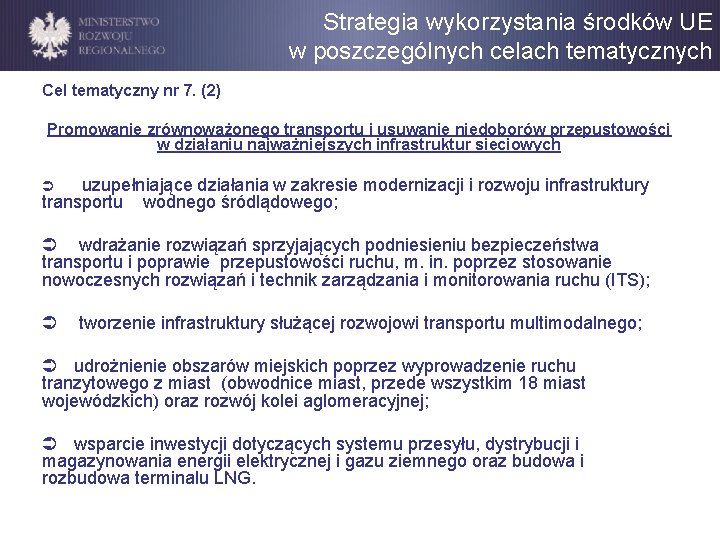 MINISTERSTWO ROZWOJU REGIONALNEGO

Strategia wykorzystania środków UE w poszczególnych celach tematycznych

Cel tematyczny nr 7. (2)

Promowanie zrównoważonego transportu i usuwanie niedoborów przepustowości w działaniu najważniejszych infrastruktur sieciowych

➲ uzupełniające działania w zakresie modernizacji i rozwoju infrastruktury transportu wodnego śródlądowego;

➲ wdrażanie rozwiązań sprzyjających podniesieniu bezpieczeństwa transportu i poprawie przepustowości ruchu, m. in. poprzez stosowanie nowoczesnych rozwiązań i technik zarządzania i monitorowania ruchu (ITS);

➲ tworzenie infrastruktury służącej rozwojowi transportu multimodalnego;

➲ udrożnienie obszarów miejskich poprzez wyprowadzenie ruchu tranzytowego z miast (obwodnice miast, przede wszystkim 18 miast wojewódzkich) oraz rozwój kolei aglomeracyjnej;

➲ wsparcie inwestycji dotyczących systemu przesyłu, dystrybucji i magazynowania energii elektrycznej i gazu ziemnego oraz budowa i rozbudowa terminalu LNG.